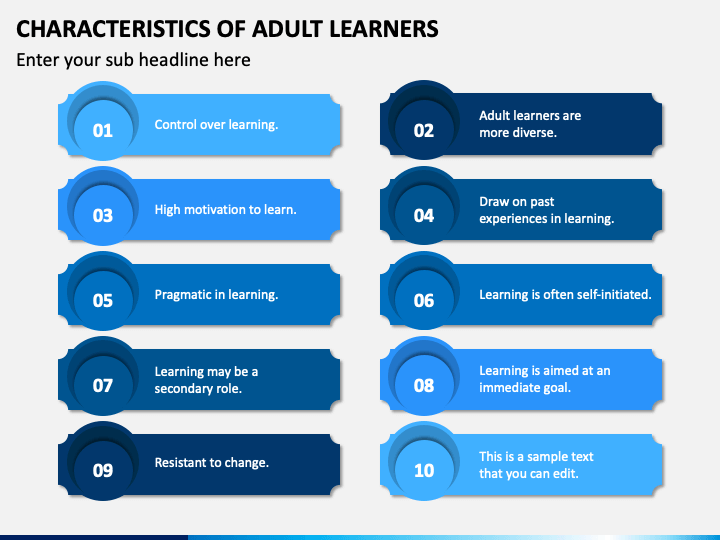 CHARACTERISTICS OF ADULT LEARNERS

Enter your sub headline here

01 Control over learning.

02 Adult learners are more diverse.

03 High motivation to learn.

04 Draw on past experiences in learning.

05 Pragmatic in learning.

06 Learning is often self-initiated.

07 Learning may be a secondary role.

08 Learning is aimed at an immediate goal.

09 Resistant to change.

10 This is a sample text that you can edit.